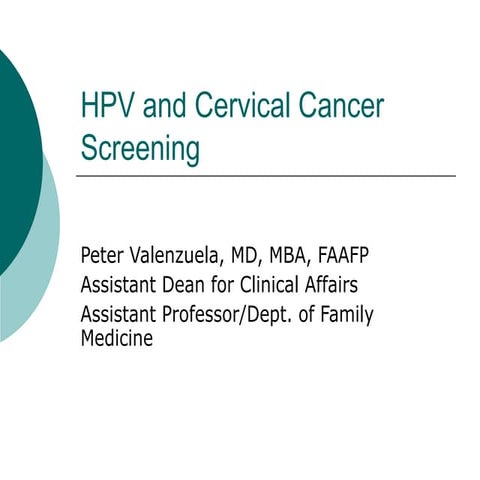 HPV and Cervical Cancer Screening

Peter Valenzuela, MD, MBA, FAAFP
Assistant Dean for Clinical Affairs
Assistant Professor/Dept. of Family Medicine